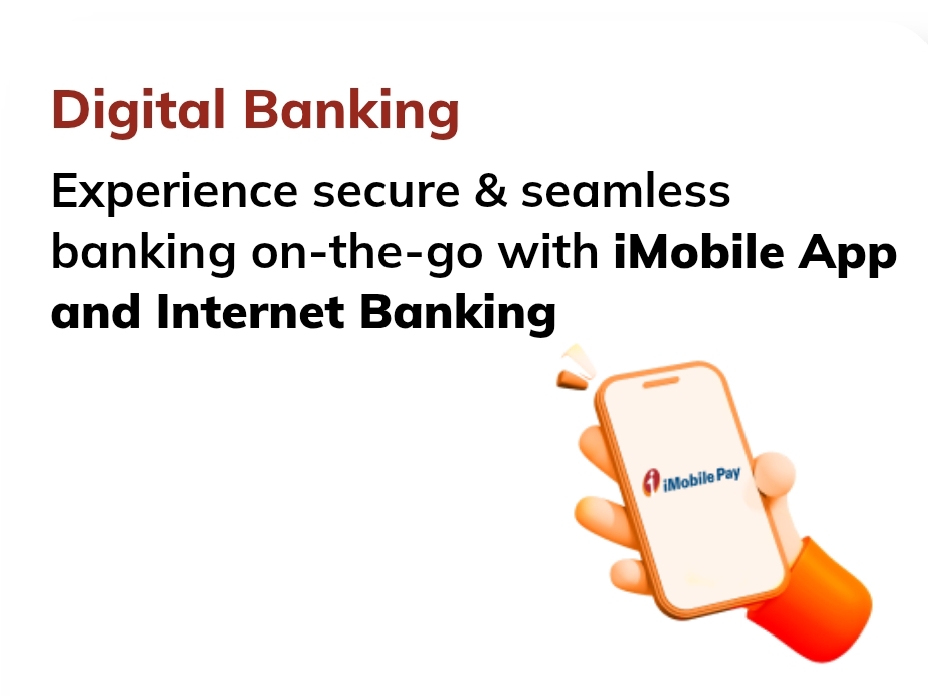 Digital Banking

Experience secure & seamless banking on-the-go with iMobile App and Internet Banking

iMobile Pay